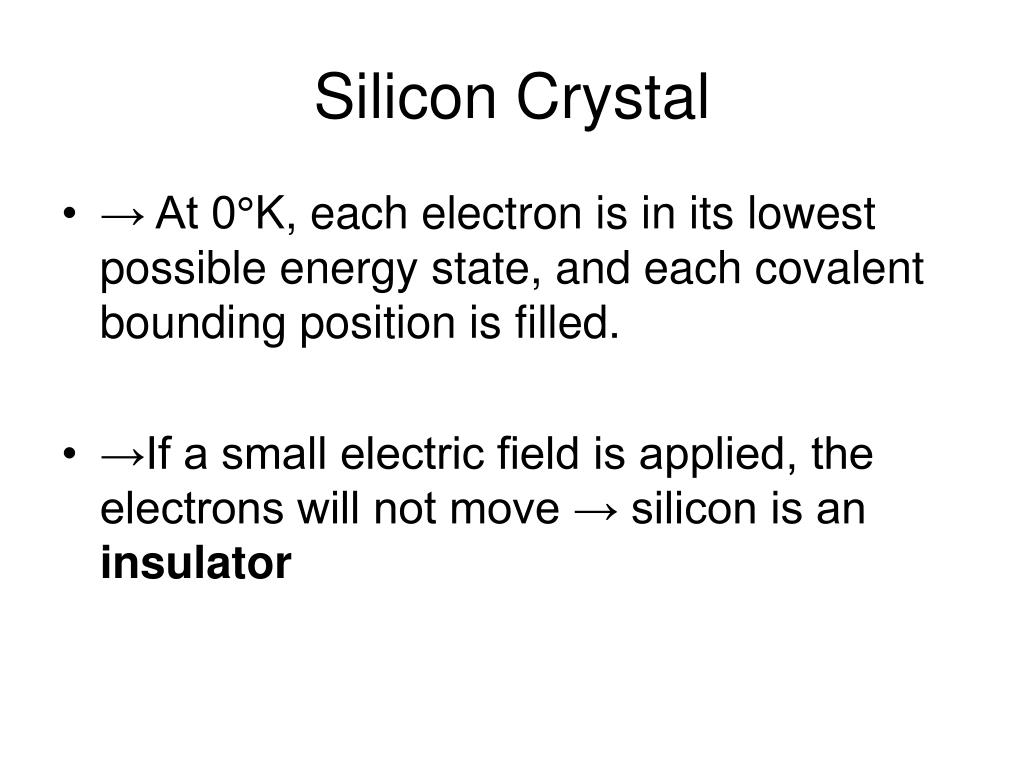 Silicon Crystal

• → At 0°K, each electron is in its lowest possible energy state, and each covalent bounding position is filled.

• →If a small electric field is applied, the electrons will not move → silicon is an **insulator**